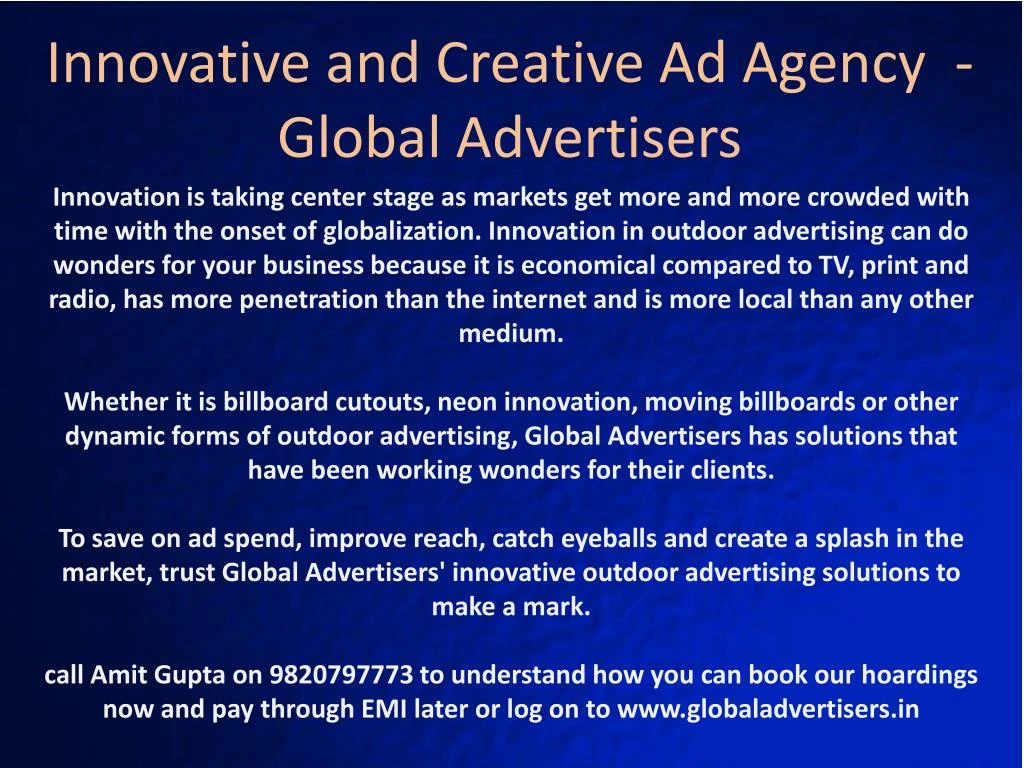 Innovative and Creative Ad Agency - Global Advertisers

Innovation is taking center stage as markets get more and more crowded with time with the onset of globalization. Innovation in outdoor advertising can do wonders for your business because it is economical compared to TV, print and radio, has more penetration than the internet and is more local than any other medium.

Whether it is billboard cutouts, neon innovation, moving billboards or other dynamic forms of outdoor advertising, Global Advertisers has solutions that have been working wonders for their clients.

To save on ad spend, improve reach, catch eyeballs and create a splash in the market, trust Global Advertisers' innovative outdoor advertising solutions to make a mark.

call Amit Gupta on 9820797773 to understand how you can book our hoardings now and pay through EMI later or log on to www.globaladvertisers.in